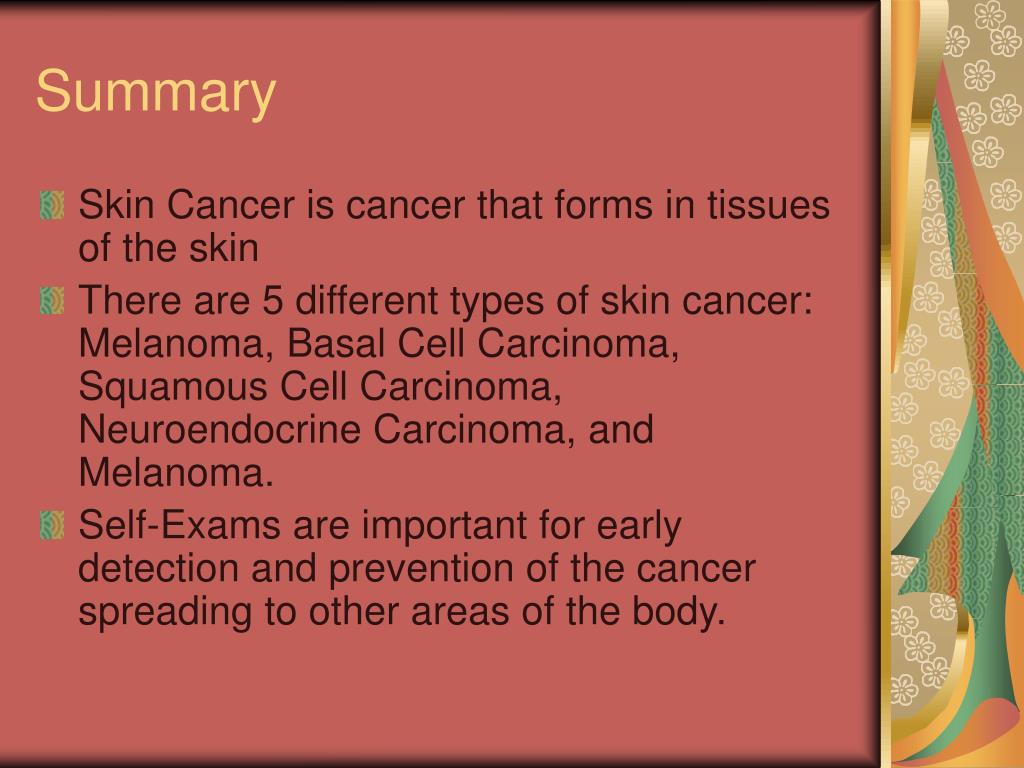 Summary

Skin Cancer is cancer that forms in tissues of the skin

There are 5 different types of skin cancer: Melanoma, Basal Cell Carcinoma, Squamous Cell Carcinoma, Neuroendocrine Carcinoma, and Melanoma.

Self-Exams are important for early detection and prevention of the cancer spreading to other areas of the body.